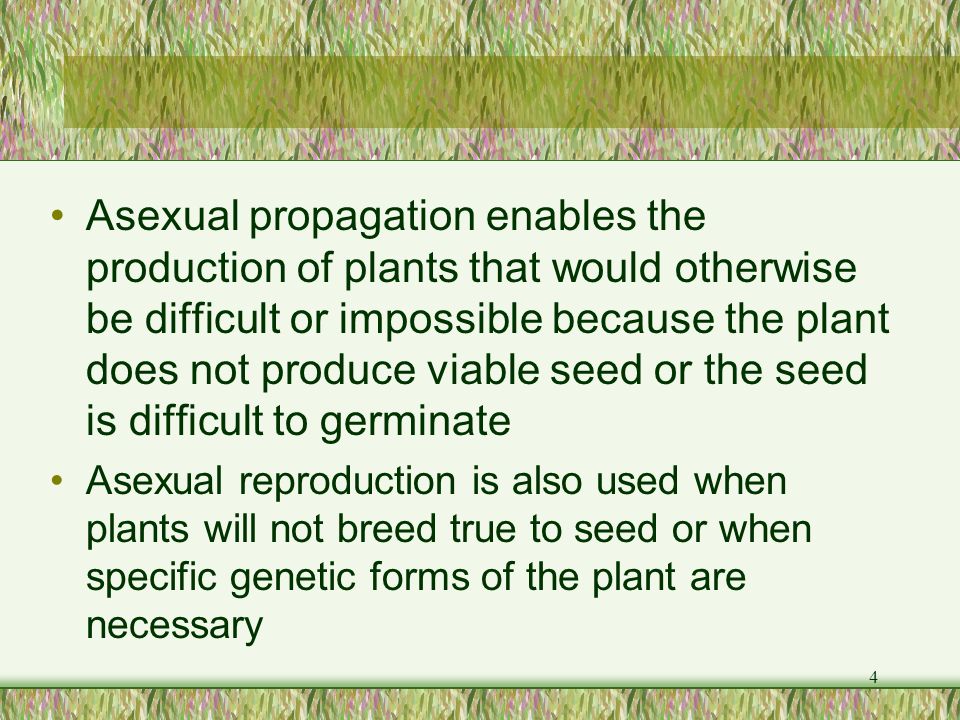 • Asexual propagation enables the production of plants that would otherwise be difficult or impossible because the plant does not produce viable seed or the seed is difficult to germinate

• Asexual reproduction is also used when plants will not breed true to seed or when specific genetic forms of the plant are necessary

4